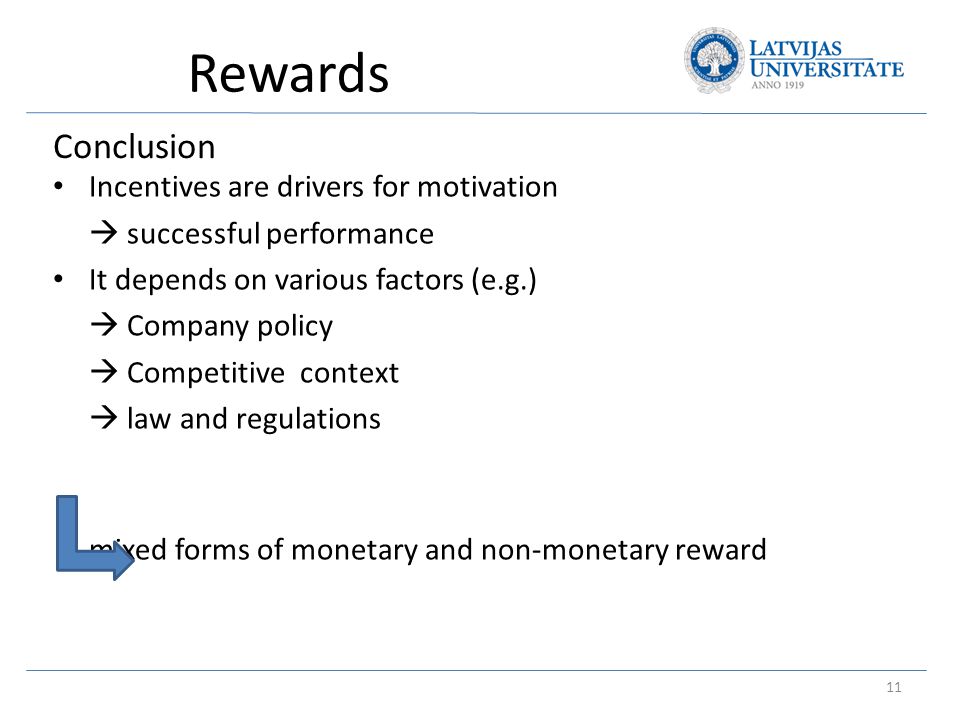 Rewards

LATVIJAS UNIVERSITATE
ANNO 1919

Conclusion

• Incentives are drivers for motivation
→ successful performance

• It depends on various factors (e.g.)
→ Company policy
→ Competitive context
→ law and regulations

mixed forms of monetary and non-monetary reward

11